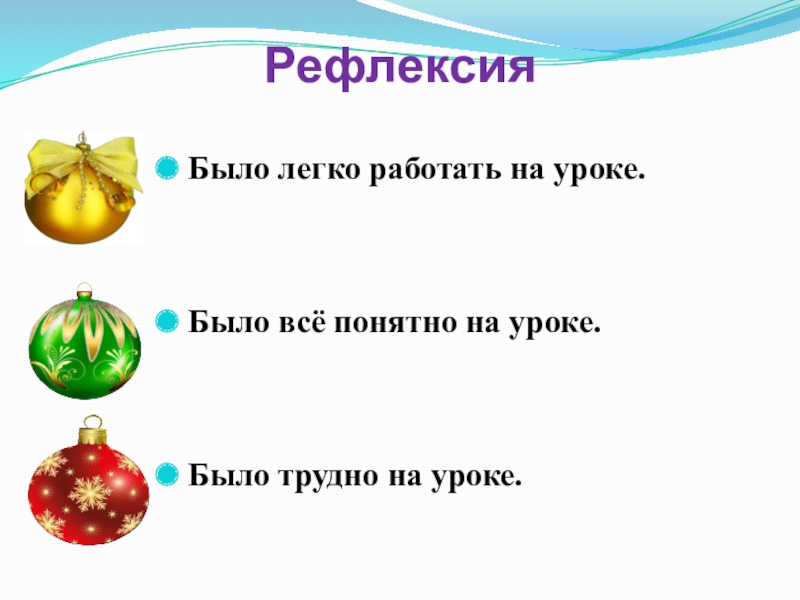 Рефлексия

Было легко работать на уроке.

Было всё понятно на уроке.

Было трудно на уроке.